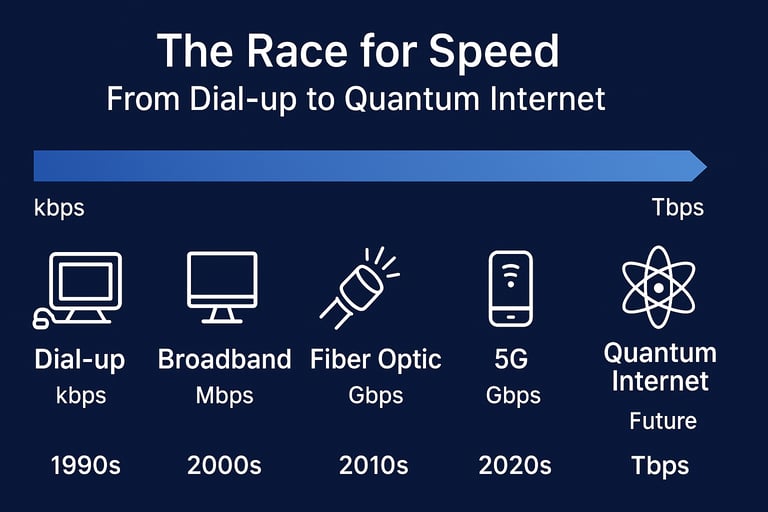 The Race for Speed
From Dial-up to Quantum Internet

kbps

Tbps

Dial-up
kbps
1990s

Broadband
Mbps
2000s

Fiber Optic
Gbps
2010s

5G
Gbps
2020s

Quantum Internet
Future
Tbps